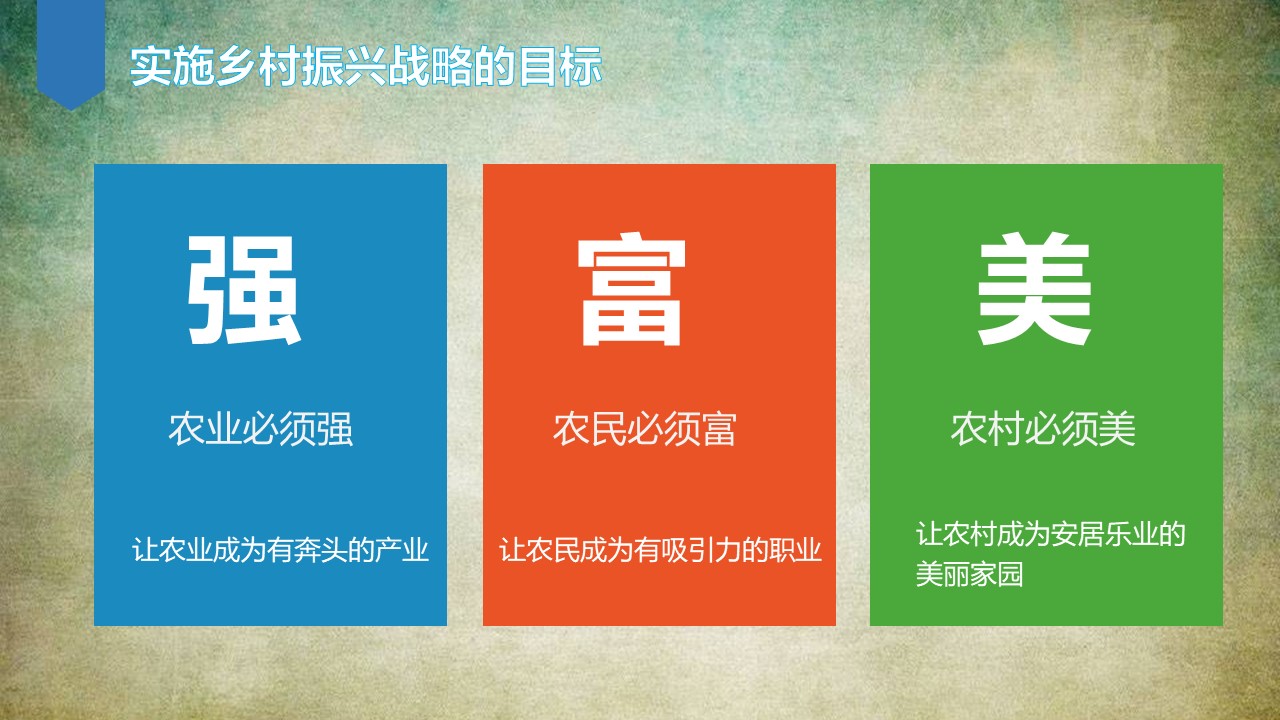 实施乡村振兴战略的目标

强

农业必须强

让农业成为有奔头的产业

富

农民必须富

让农民成为有吸引力的职业

美

农村必须美

让农村成为安居乐业的美丽家园